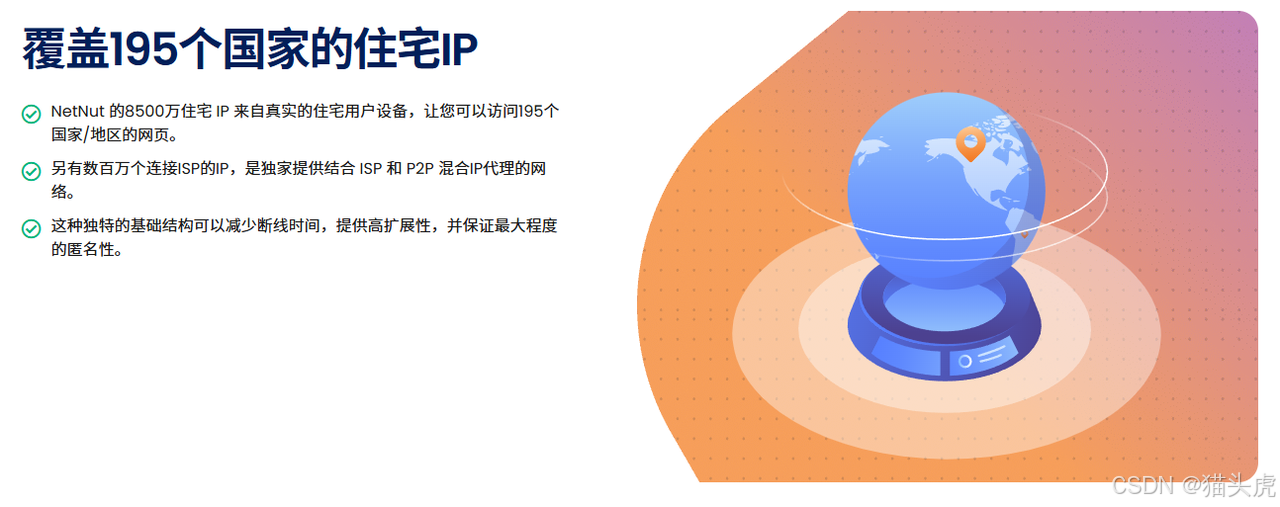 覆盖195个国家的住宅IP

NetNut 的8500万住宅 IP 来自真实的住宅用户设备，让您可以访问195个国家/地区的网页。

另有数百万个连接ISP的IP，是独家提供结合 ISP 和 P2P 混合IP代理的网络。

这种独特的基础结构可以减少断线时间，提供高扩展性，并保证最大程度的匿名性。

CSDN @猫头虎